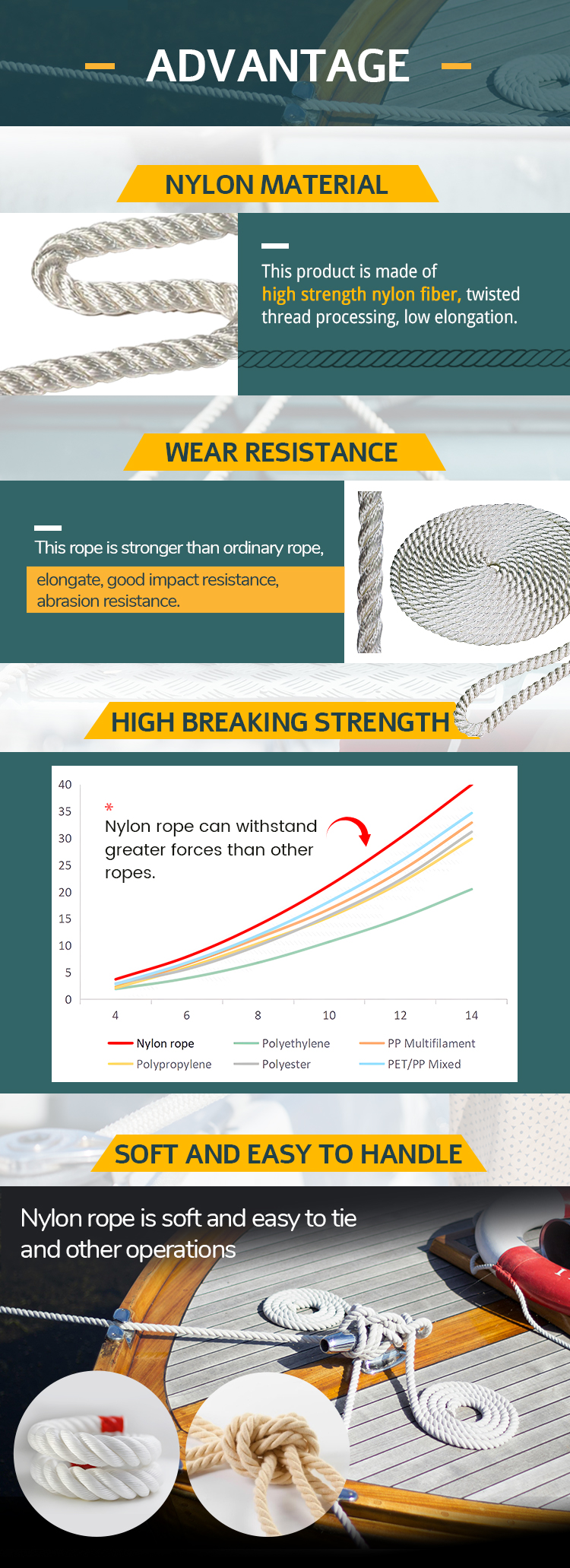 ADVANTAGE

NYLON MATERIAL

This product is made of high strength nylon fiber, twisted thread processing, low elongation.

WEAR RESISTANCE

This rope is stronger than ordinary rope, elongate, good impact resistance, abrasion resistance.

HIGH BREAKING STRENGTH

40
35
30
25
20
15
10
5
0

*
Nylon rope can withstand greater forces than other ropes.

4 6 8 10 12 14

Nylon rope
Polyethylene
PP Multifilament
Polypropylene
Polyester
PET/PP Mixed

SOFT AND EASY TO HANDLE

Nylon rope is soft and easy to tie and other operations